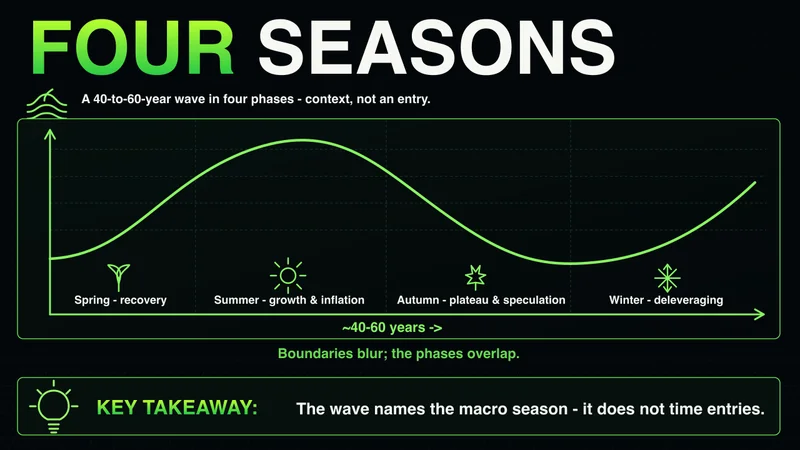 FOUR SEASONS

A 40-to-60-year wave in four phases - context, not an entry.

Spring - recovery

Summer - growth & inflation

Autumn - plateau & speculation

Winter - deleveraging

~40-60 years ->

Boundaries blur; the phases overlap.

KEY TAKEAWAY:

The wave names the macro season - it does not time entries.